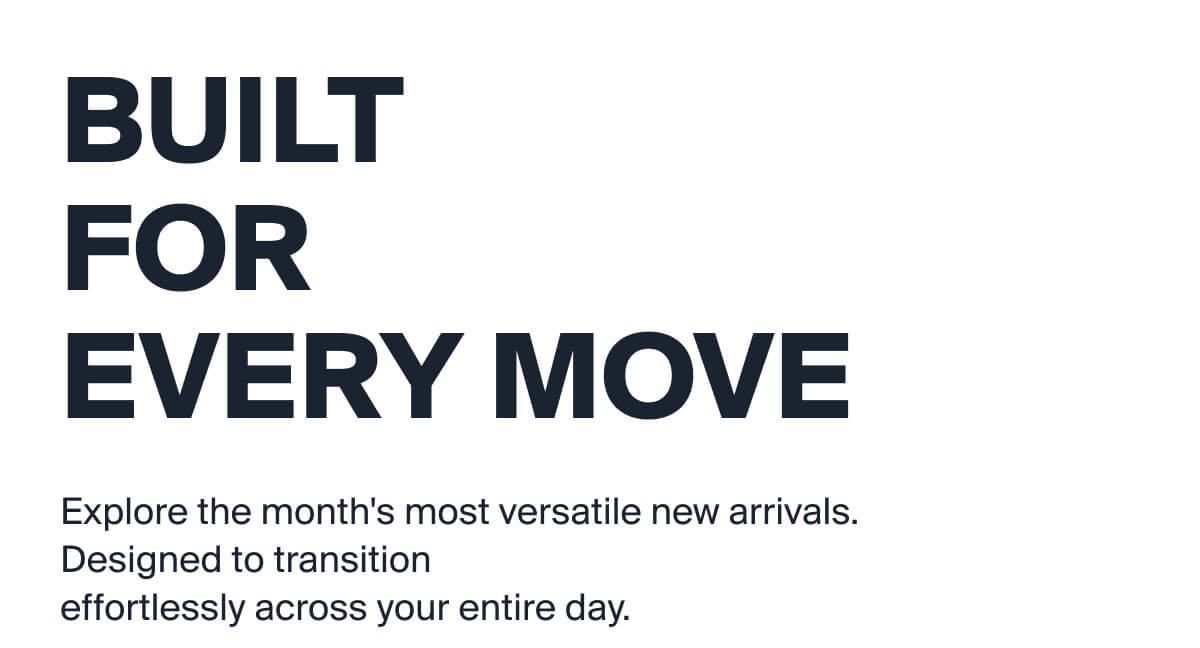 BUILT
FOR
EVERY MOVE

Explore the month's most versatile new arrivals. Designed to transition effortlessly across your entire day.